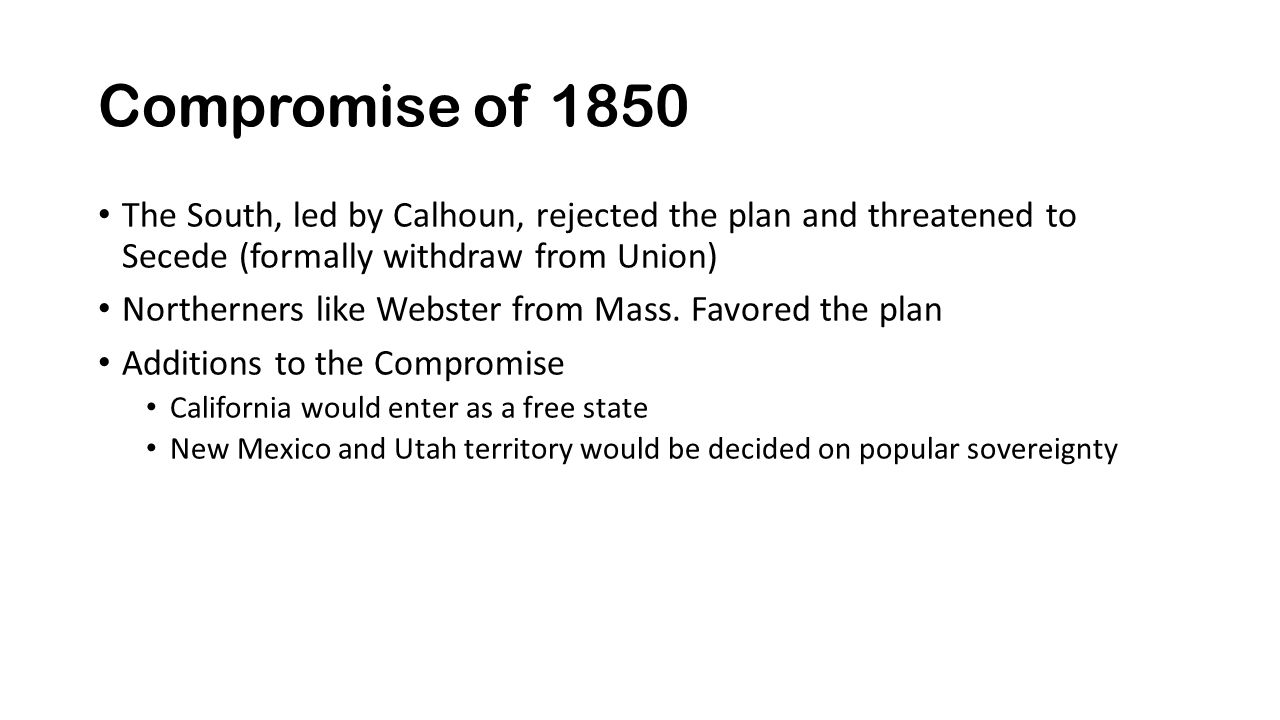 Compromise of 1850

• The South, led by Calhoun, rejected the plan and threatened to Secede (formally withdraw from Union)
• Northerners like Webster from Mass. Favored the plan
• Additions to the Compromise
  • California would enter as a free state
  • New Mexico and Utah territory would be decided on popular sovereignty